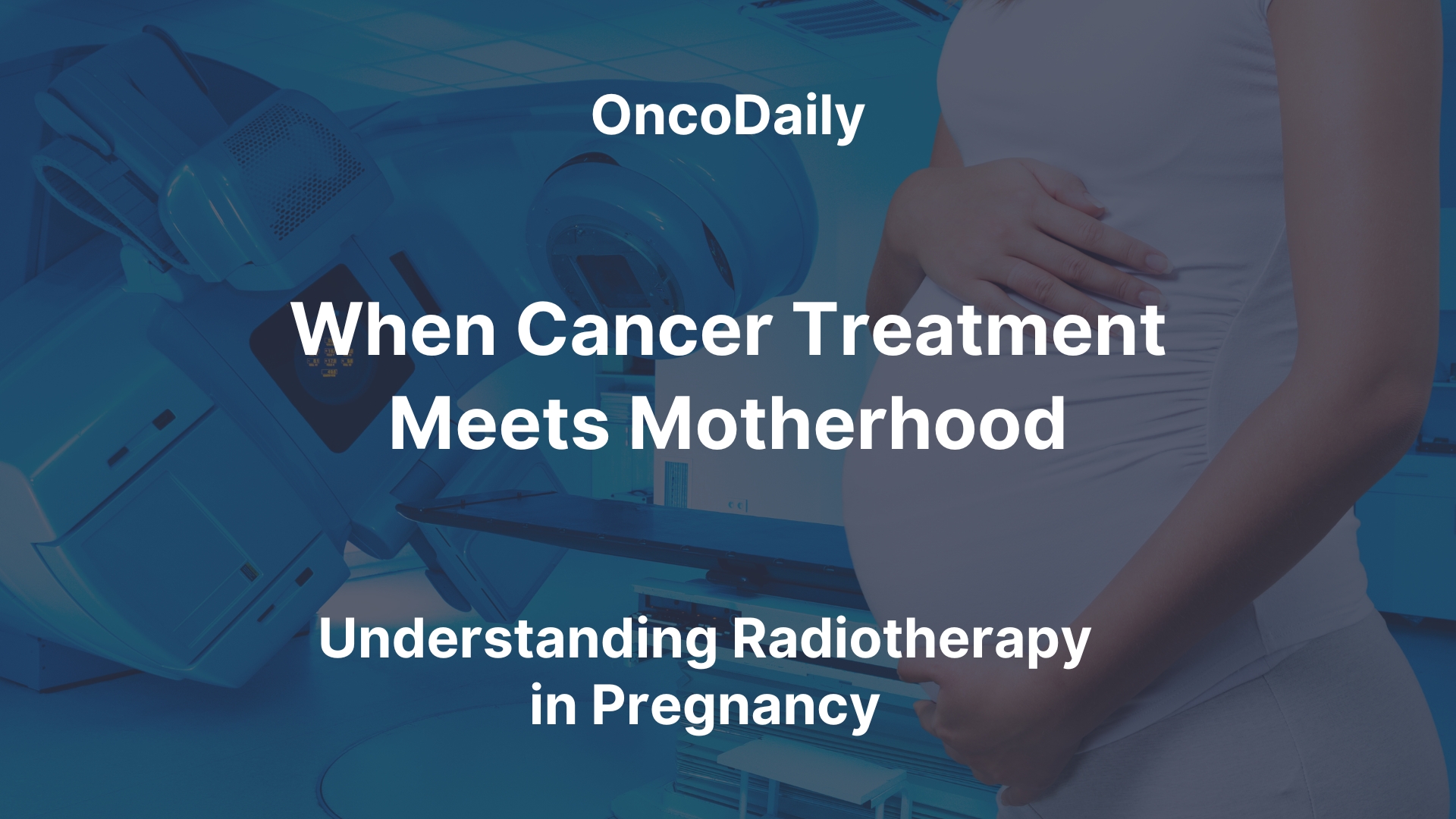 OncoDaily

When Cancer Treatment Meets Motherhood

Understanding Radiotherapy in Pregnancy